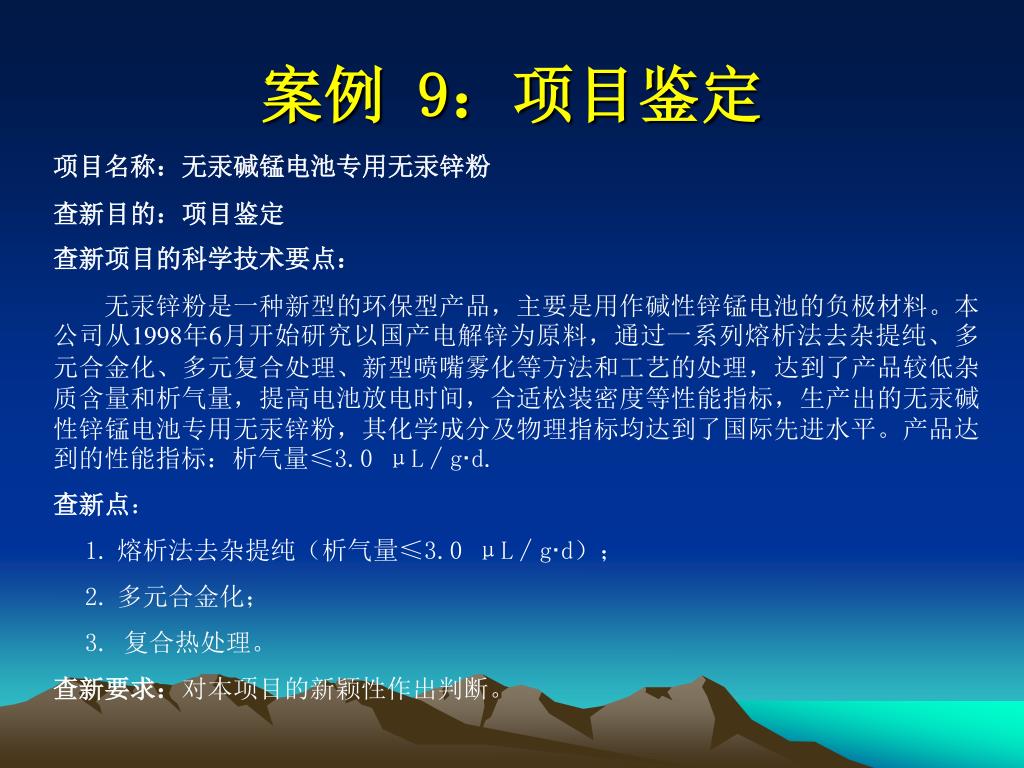 案例 9：项目鉴定

项目名称：无汞碱锰电池专用无汞锌粉

查新目的：项目鉴定

查新项目的科学技术要点：

无汞锌粉是一种新型的环保型产品，主要是用作碱性锌锰电池的负极材料。本公司从1998年6月开始研究以国产电解锌为原料，通过一系列熔析法去杂提纯、多元合金化、多元复合处理、新型喷嘴雾化等方法和工艺的处理，达到了产品较低杂质含量和析气量，提高电池放电时间，合适松装密度等性能指标，生产出的无汞碱性锌锰电池专用无汞锌粉，其化学成分及物理指标均达到了国际先进水平。产品达到的性能指标：析气量≤3.0 μL／g·d.

查新点：

1. 熔析法去杂提纯（析气量≤3.0 μL／g·d）；

2. 多元合金化；

3. 复合热处理。

查新要求：对本项目的新颖性作出判断。